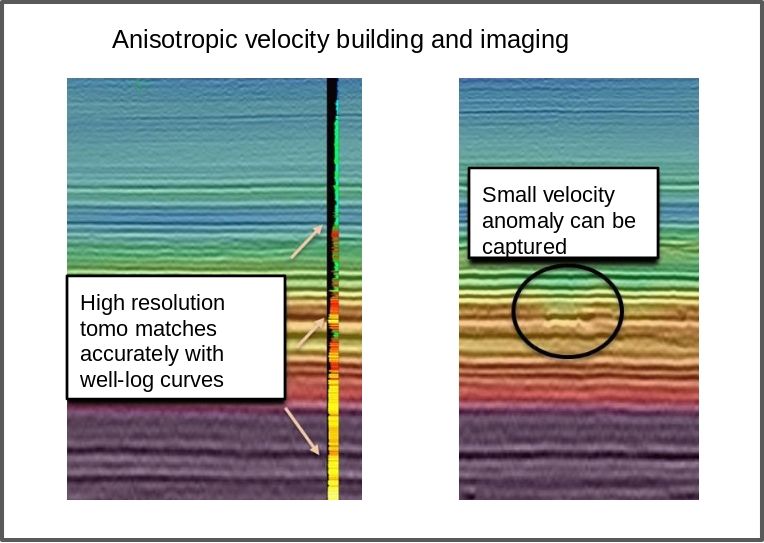 Anisotropic velocity building and imaging

High resolution tomo matches accurately with well-log curves

Small velocity anomaly can be captured